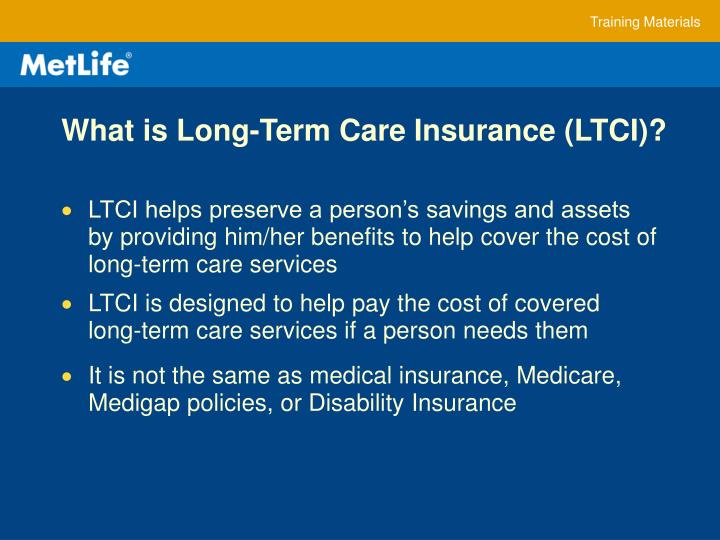 Training Materials

MetLife®

What is Long-Term Care Insurance (LTCI)?

• LTCI helps preserve a person's savings and assets by providing him/her benefits to help cover the cost of long-term care services

• LTCI is designed to help pay the cost of covered long-term care services if a person needs them

• It is not the same as medical insurance, Medicare, Medigap policies, or Disability Insurance